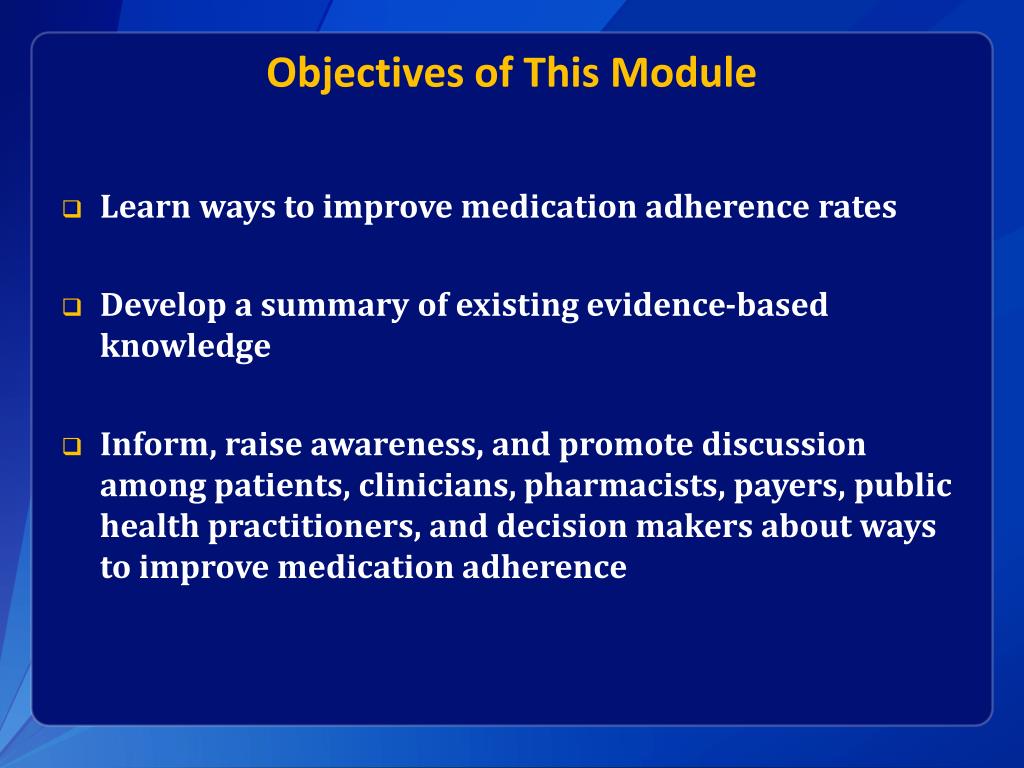 Objectives of This Module

❑ Learn ways to improve medication adherence rates

❑ Develop a summary of existing evidence-based knowledge

❑ Inform, raise awareness, and promote discussion among patients, clinicians, pharmacists, payers, public health practitioners, and decision makers about ways to improve medication adherence